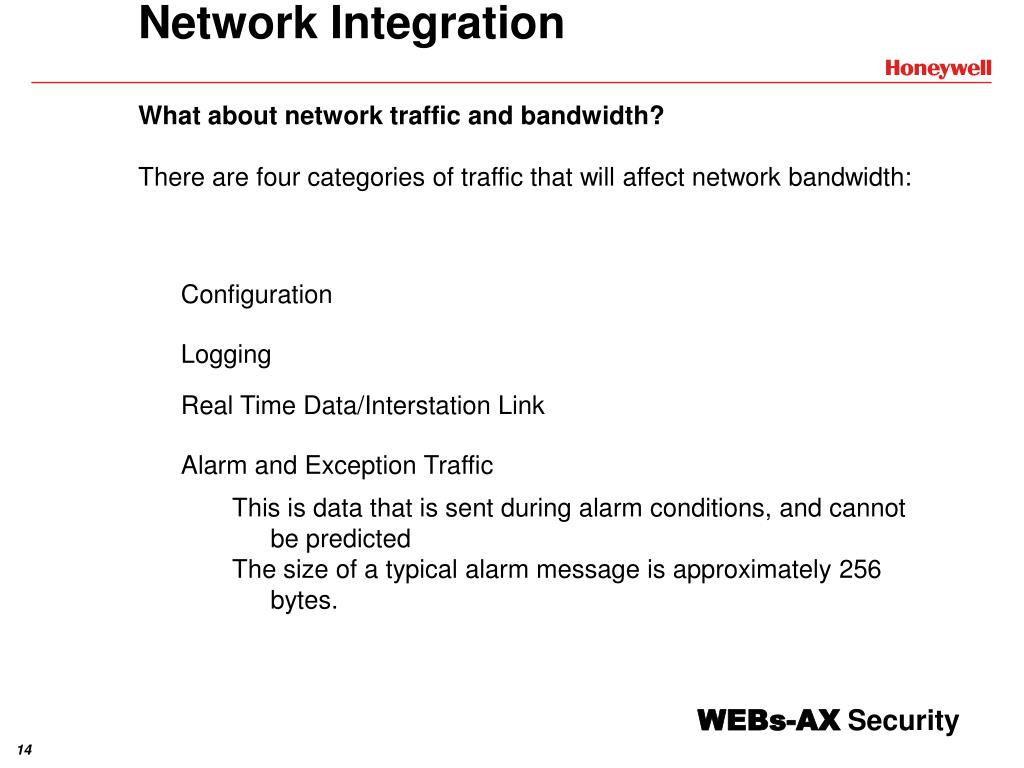 Network Integration

Honeywell

What about network traffic and bandwidth?

There are four categories of traffic that will affect network bandwidth:

Configuration

Logging

Real Time Data/Interstation Link

Alarm and Exception Traffic

This is data that is sent during alarm conditions, and cannot be predicted

The size of a typical alarm message is approximately 256 bytes.

WEBs-AX Security

14